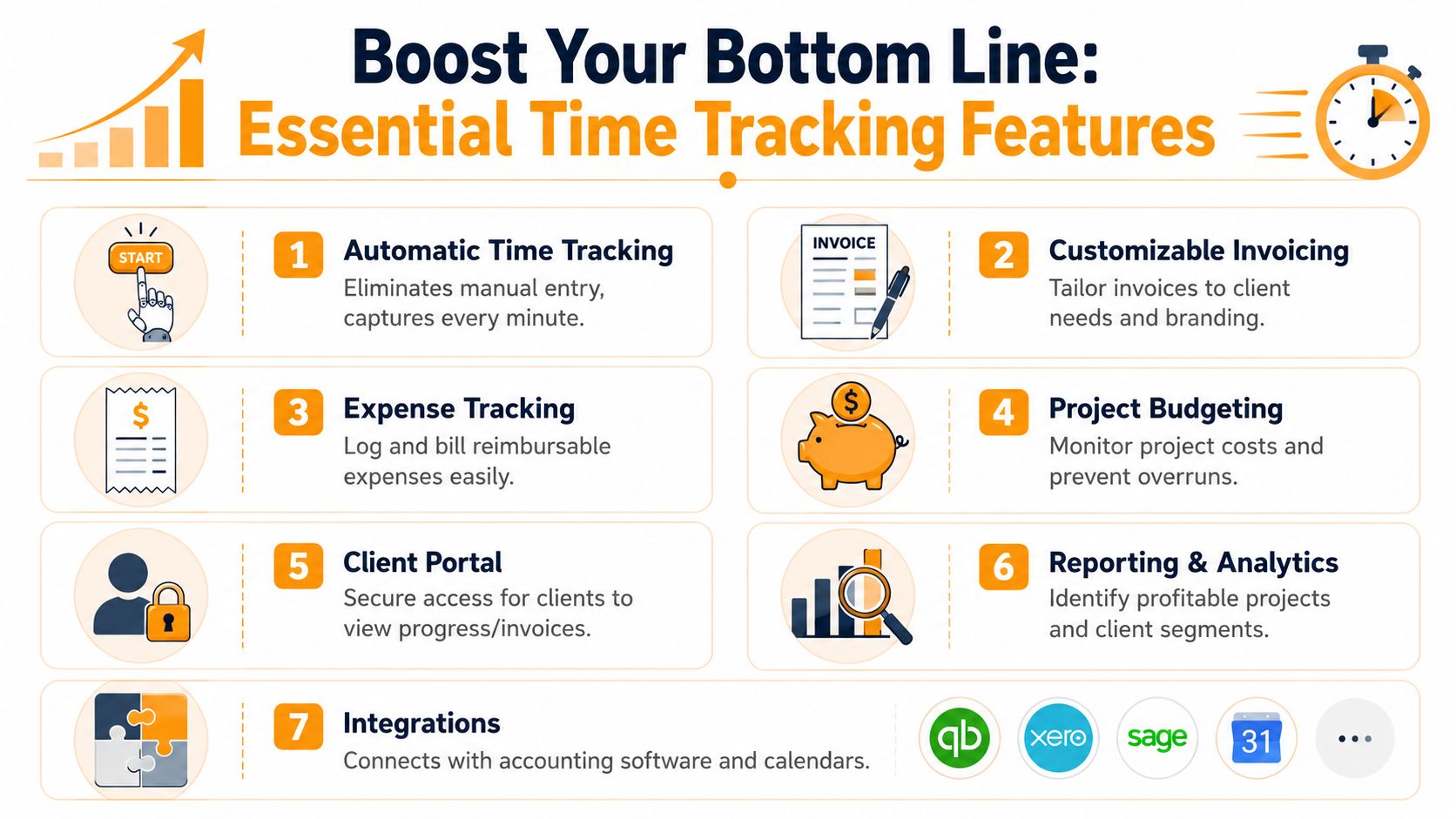 Boost Your Bottom Line:
Essential Time Tracking Features

START

1 Automatic Time Tracking
Eliminates manual entry, captures every minute.

INVOICE

2 Customizable Invoicing
Tailor invoices to client needs and branding.

$

3 Expense Tracking
Log and bill reimbursable expenses easily.

$

4 Project Budgeting
Monitor project costs and prevent overruns.

5 Client Portal
Secure access for clients to view progress/invoices.

6 Reporting & Analytics
Identify profitable projects and client segments.

7 Integrations
Connects with accounting software and calendars.

qb xero sage 31 ...